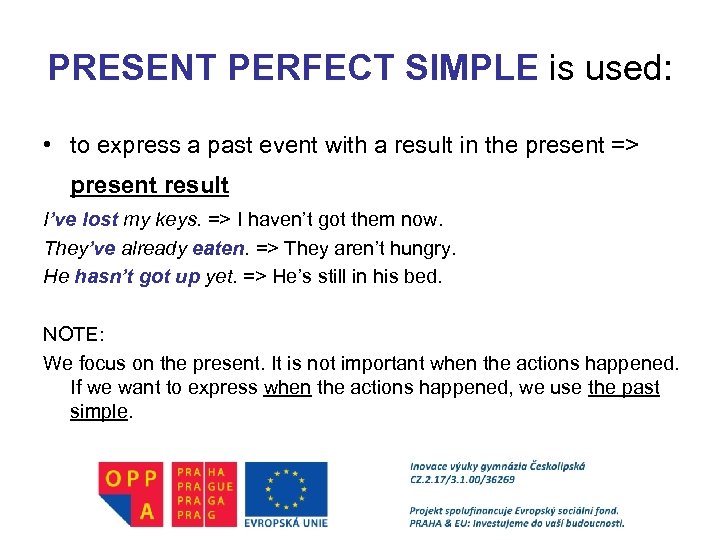 PRESENT PERFECT SIMPLE is used:

• to express a past event with a result in the present => present result

I've lost my keys. => I haven't got them now.
They've already eaten. => They aren't hungry.
He hasn't got up yet. => He's still in his bed.

NOTE:
We focus on the present. It is not important when the actions happened. If we want to express when the actions happened, we use the past simple.

OPP A

PRA HA
PRA GUE
PRA GA
PRA G

EVROPSKÁ UNIE

Inovace výuky gymnázia Českolipská
CZ.2.17/3.1.00/36269

Projekt spolufinancuje Evropský sociální fond.
PRAHA & EU: Investujeme do vaší budoucnosti.